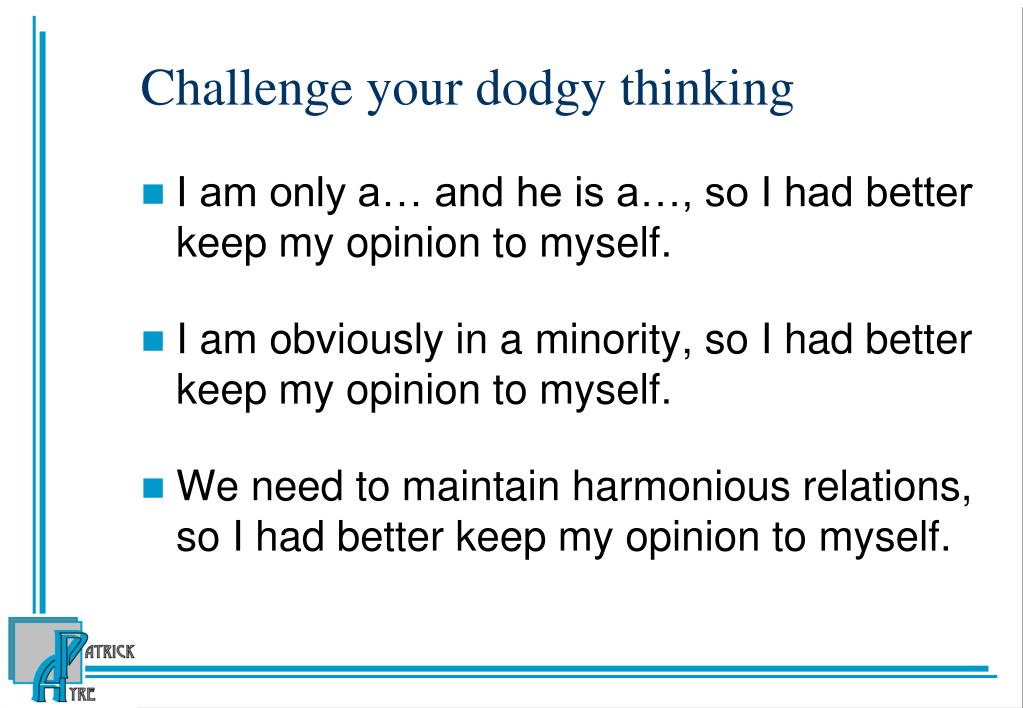 Challenge your dodgy thinking

I am only a… and he is a…, so I had better keep my opinion to myself.

I am obviously in a minority, so I had better keep my opinion to myself.

We need to maintain harmonious relations, so I had better keep my opinion to myself.

PATRICK
AYRE